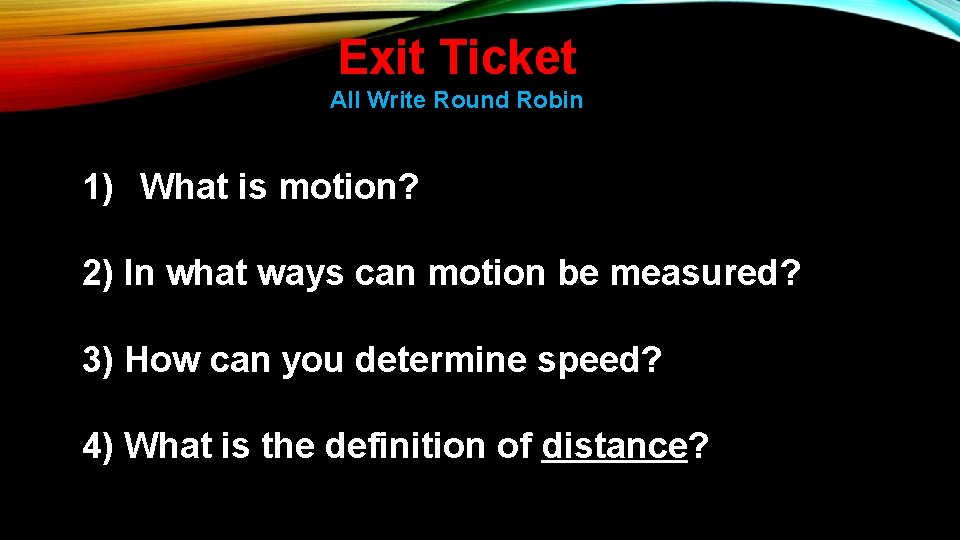 Exit Ticket
All Write Round Robin

1) What is motion?

2) In what ways can motion be measured?

3) How can you determine speed?

4) What is the definition of distance?